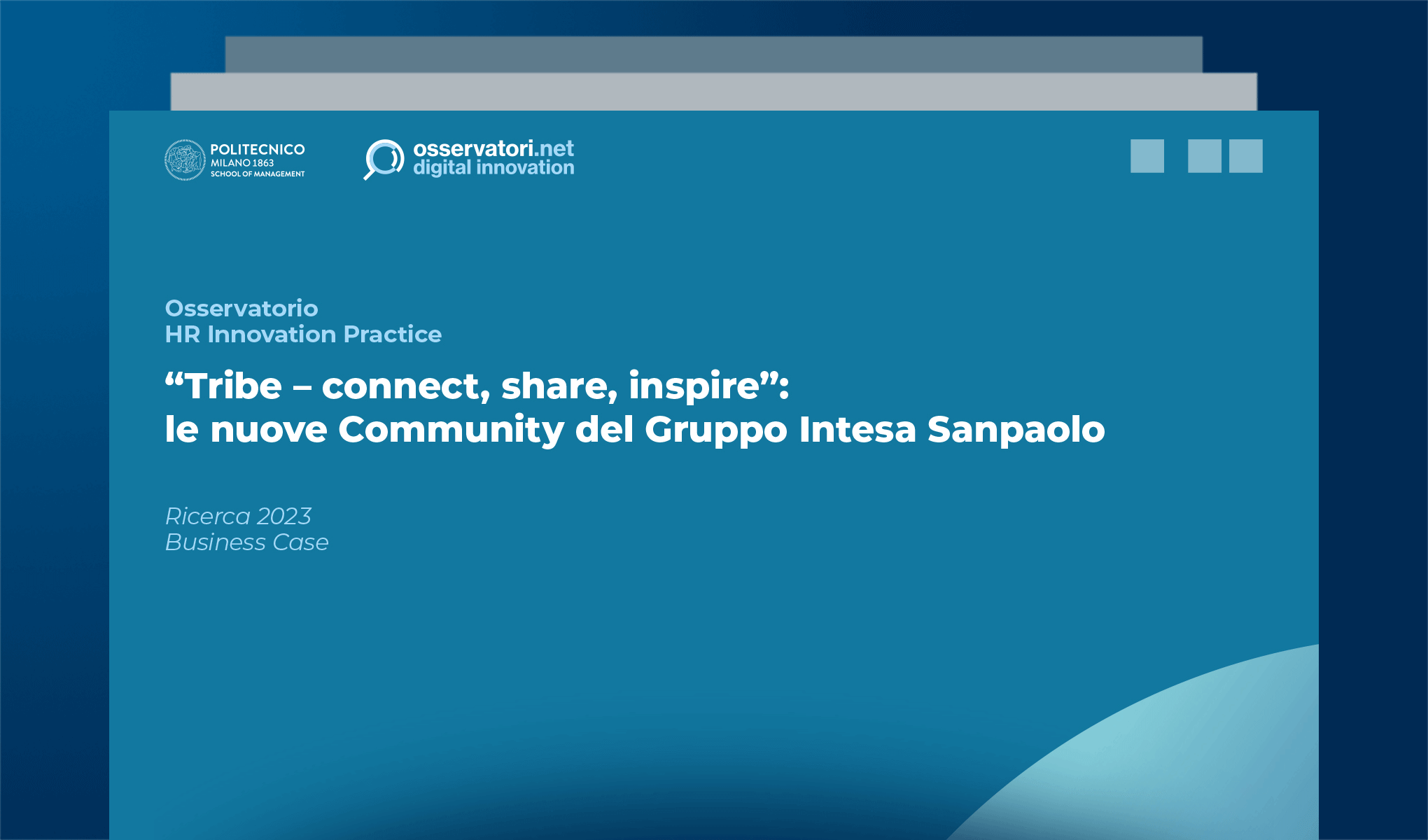 POLITECNICO
MILANO 1863
SCHOOL OF MANAGEMENT

osservatori.net
digital innovation

Osservatorio
HR Innovation Practice

“Tribe – connect, share, inspire”:
le nuove Community del Gruppo Intesa Sanpaolo

Ricerca 2023
Business Case